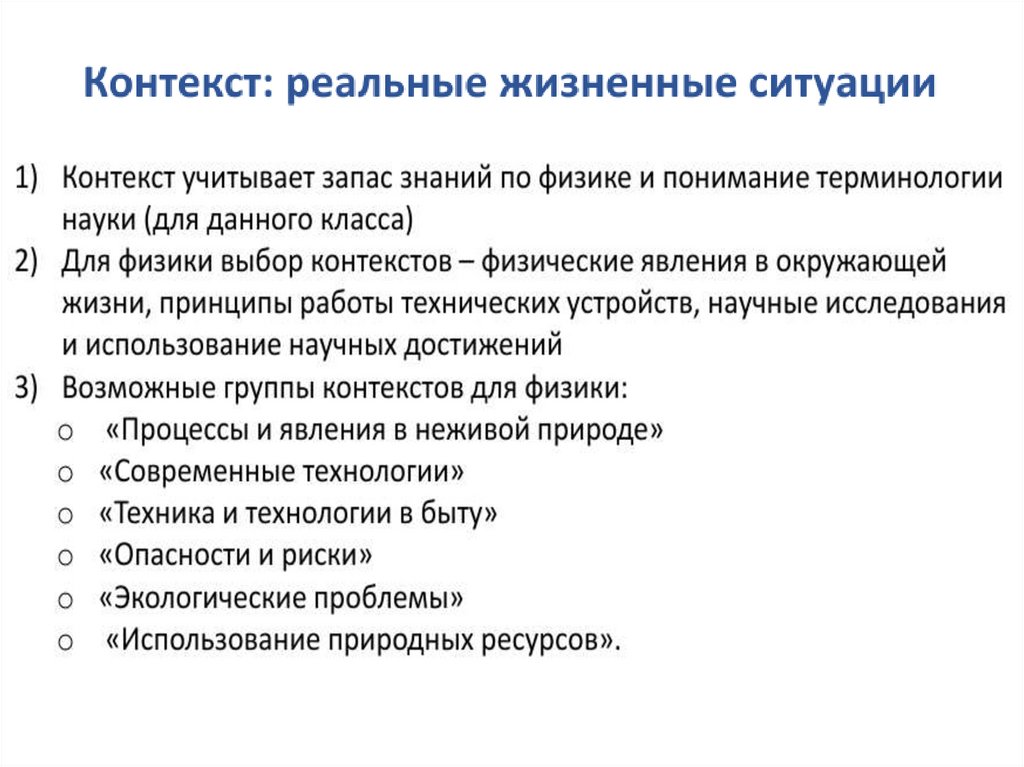 Контекст: реальные жизненные ситуации

1) Контекст учитывает запас знаний по физике и понимание терминологии науки (для данного класса)
2) Для физики выбор контекстов – физические явления в окружающей жизни, принципы работы технических устройств, научные исследования и использование научных достижений
3) Возможные группы контекстов для физики:
o «Процессы и явления в неживой природе»
o «Современные технологии»
o «Техника и технологии в быту»
o «Опасности и риски»
o «Экологические проблемы»
o «Использование природных ресурсов».